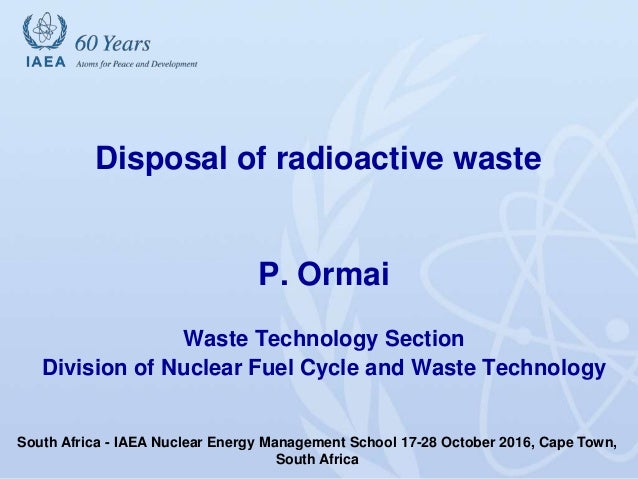 IAEA
60 Years
Atoms for Peace and Development

Disposal of radioactive waste

P. Ormai

Waste Technology Section
Division of Nuclear Fuel Cycle and Waste Technology

South Africa - IAEA Nuclear Energy Management School 17-28 October 2016, Cape Town, South Africa